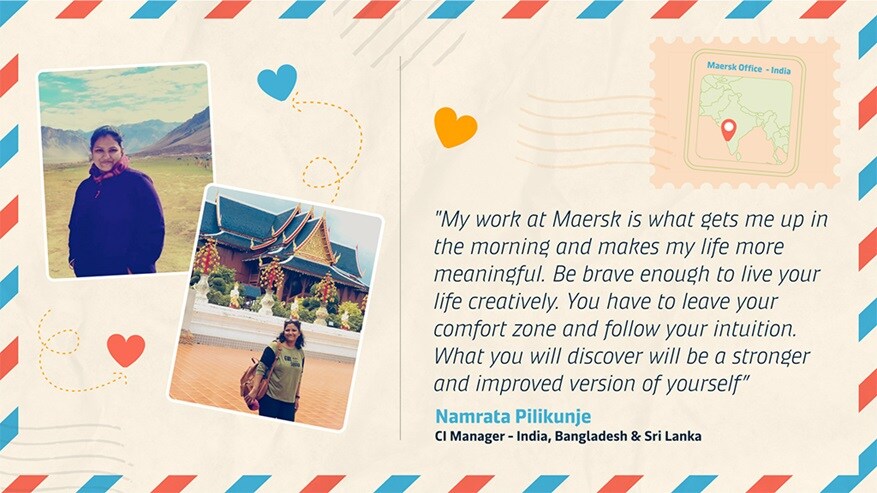 Maersk Office - India

"My work at Maersk is what gets me up in the morning and makes my life more meaningful. Be brave enough to live your life creatively. You have to leave your comfort zone and follow your intuition. What you will discover will be a stronger and improved version of yourself"

Namrata Pilikunje
CI Manager - India, Bangladesh & Sri Lanka